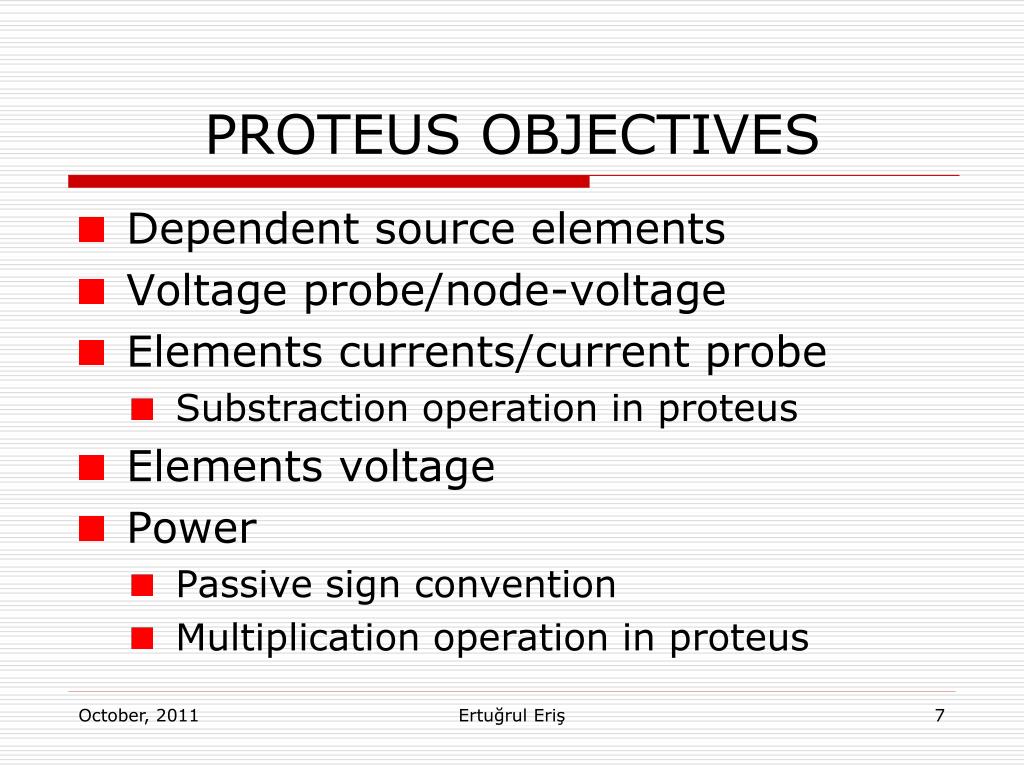 PROTEUS OBJECTIVES

- Dependent source elements
- Voltage probe/node-voltage
- Elements currents/current probe
  - Substraction operation in proteus
- Elements voltage
- Power
  - Passive sign convention
  - Multiplication operation in proteus

October, 2011

Ertuğrul Eriş

7